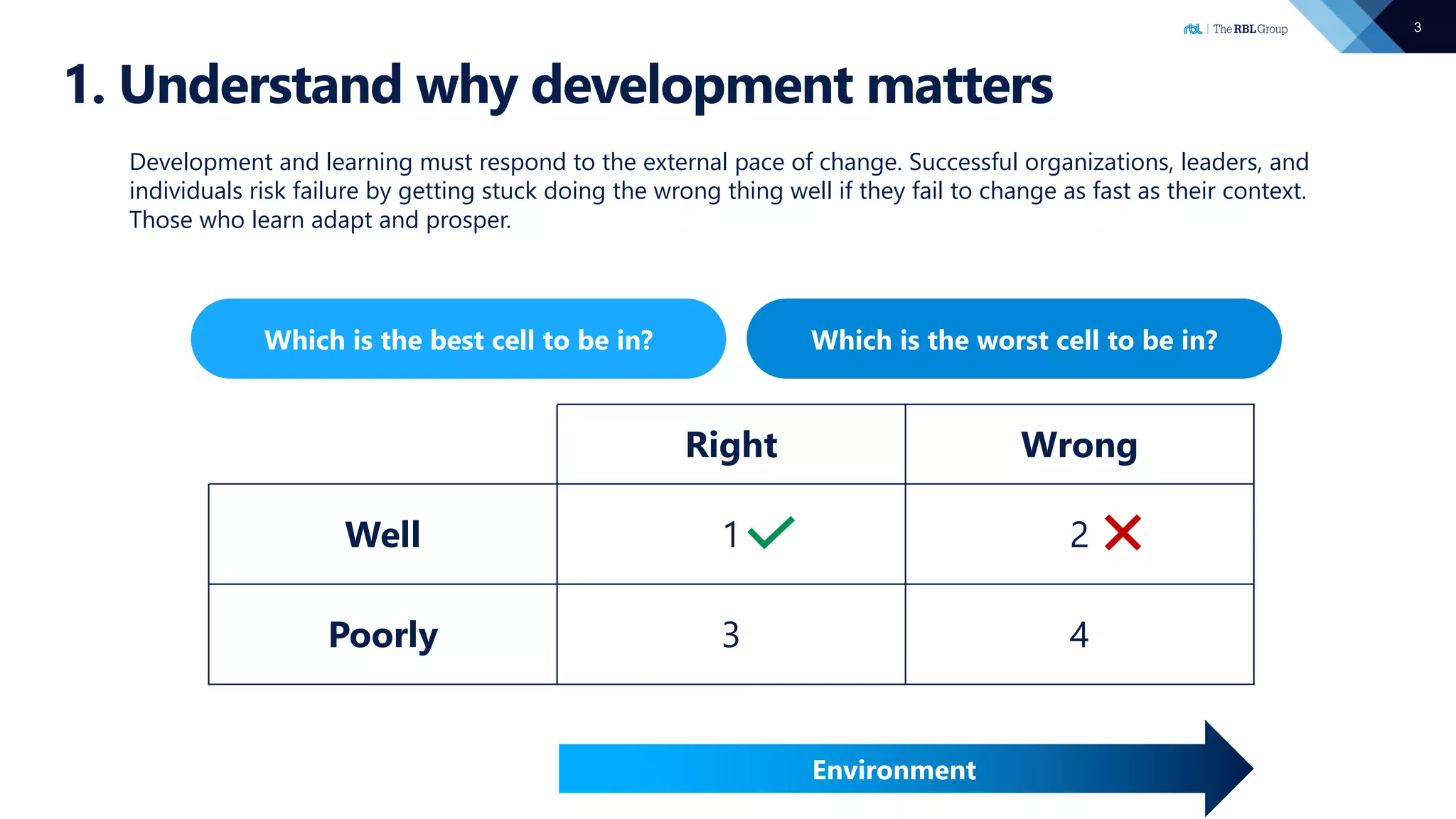 rbl | The RBL Group

3

1. Understand why development matters

Development and learning must respond to the external pace of change. Successful organizations, leaders, and individuals risk failure by getting stuck doing the wrong thing well if they fail to change as fast as their context. Those who learn adapt and prosper.

Which is the best cell to be in?

Which is the worst cell to be in?

| | Right | Wrong |
|---|---|---|
| Well | 1 ✓ | 2 ✗ |
| Poorly | 3 | 4 |

Environment